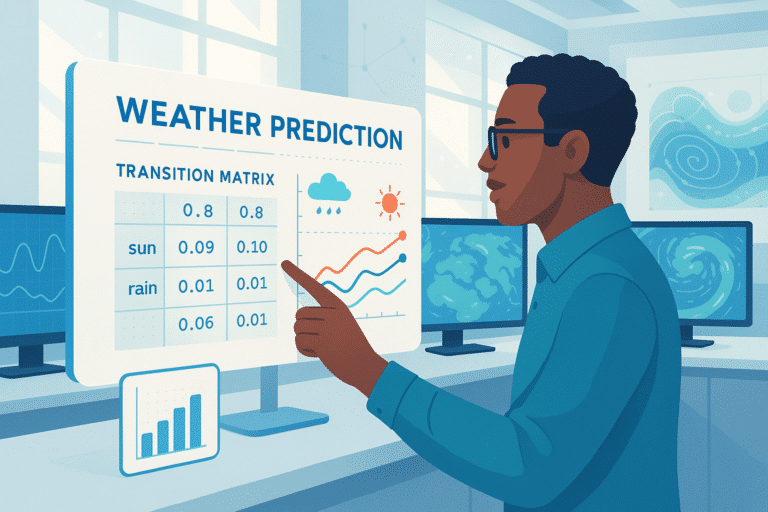 WEATHER PREDICTION

TRANSITION MATRIX

| | 0.8 | 0.8 |
|---|---|---|
| sun | 0.09 | 0.10 |
| rain | 0.01 | 0.01 |
| | 0.06 | 0.01 |